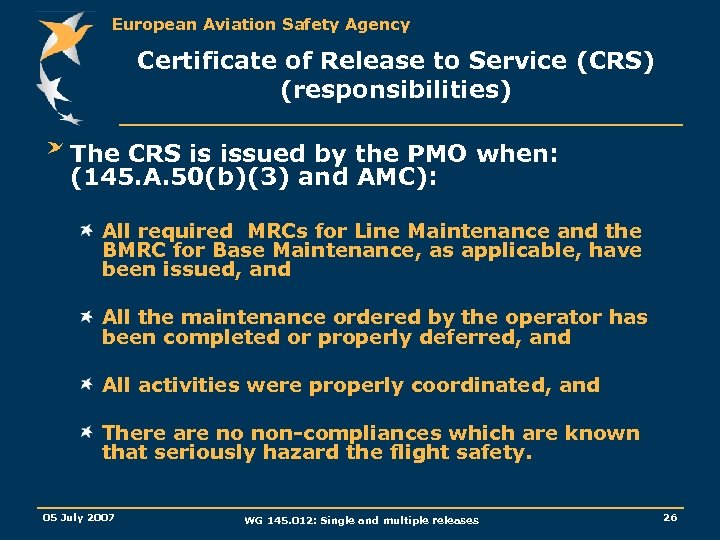 European Aviation Safety Agency

Certificate of Release to Service (CRS) (responsibilities)

The CRS is issued by the PMO when: (145.A.50(b)(3) and AMC):

All required MRCs for Line Maintenance and the BMRC for Base Maintenance, as applicable, have been issued, and

All the maintenance ordered by the operator has been completed or properly deferred, and

All activities were properly coordinated, and

There are no non-compliances which are known that seriously hazard the flight safety.

05 July 2007

WG 145.012: Single and multiple releases

26